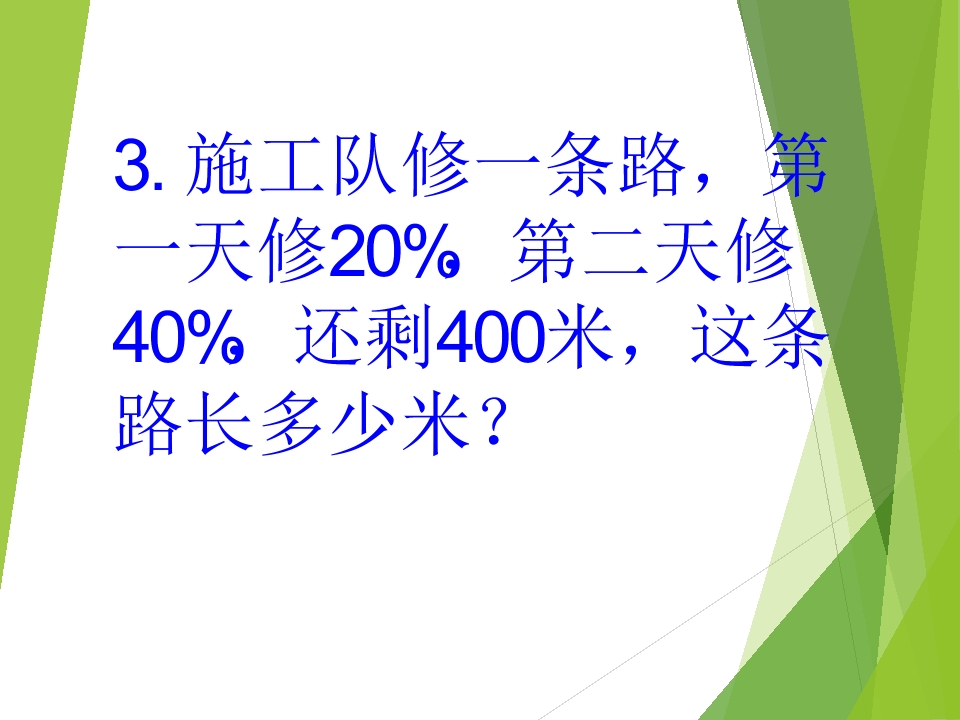 3.施工队修一条路，第一天修20%，第二天修40%，还剩400米，这条路长多少米？